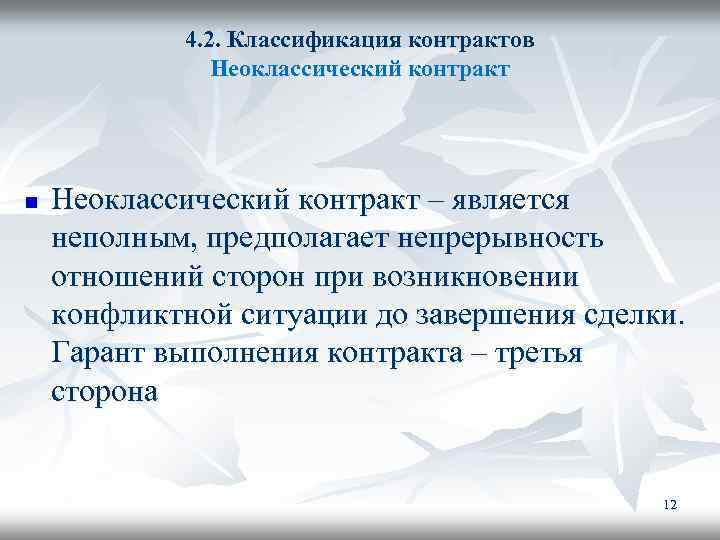 4.2. Классификация контрактов
Неоклассический контракт

Неоклассический контракт – является неполным, предполагает непрерывность отношений сторон при возникновении конфликтной ситуации до завершения сделки. Гарант выполнения контракта – третья сторона

12